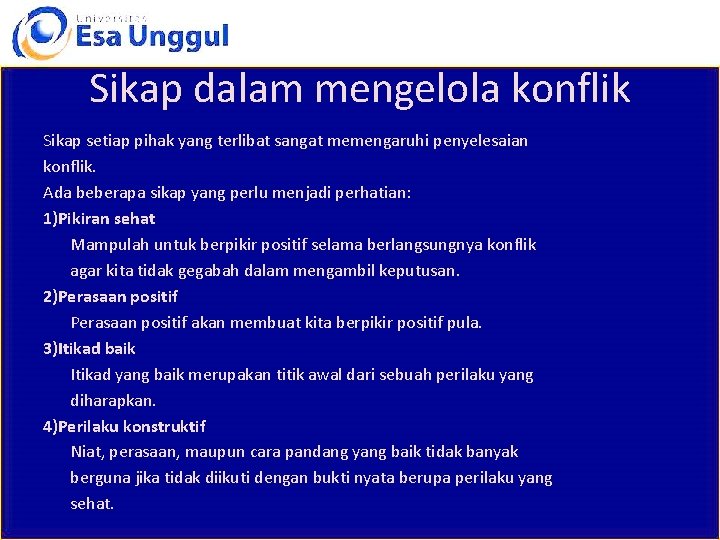 Universitas
Esa Unggul

Sikap dalam mengelola konflik

Sikap setiap pihak yang terlibat sangat memengaruhi penyelesaian konflik.

Ada beberapa sikap yang perlu menjadi perhatian:

1)Pikiran sehat

Mampulah untuk berpikir positif selama berlangsungnya konflik agar kita tidak gegabah dalam mengambil keputusan.

2)Perasaan positif

Perasaan positif akan membuat kita berpikir positif pula.

3)Itikad baik

Itikad yang baik merupakan titik awal dari sebuah perilaku yang diharapkan.

4)Perilaku konstruktif

Niat, perasaan, maupun cara pandang yang baik tidak banyak berguna jika tidak diikuti dengan bukti nyata berupa perilaku yang sehat.